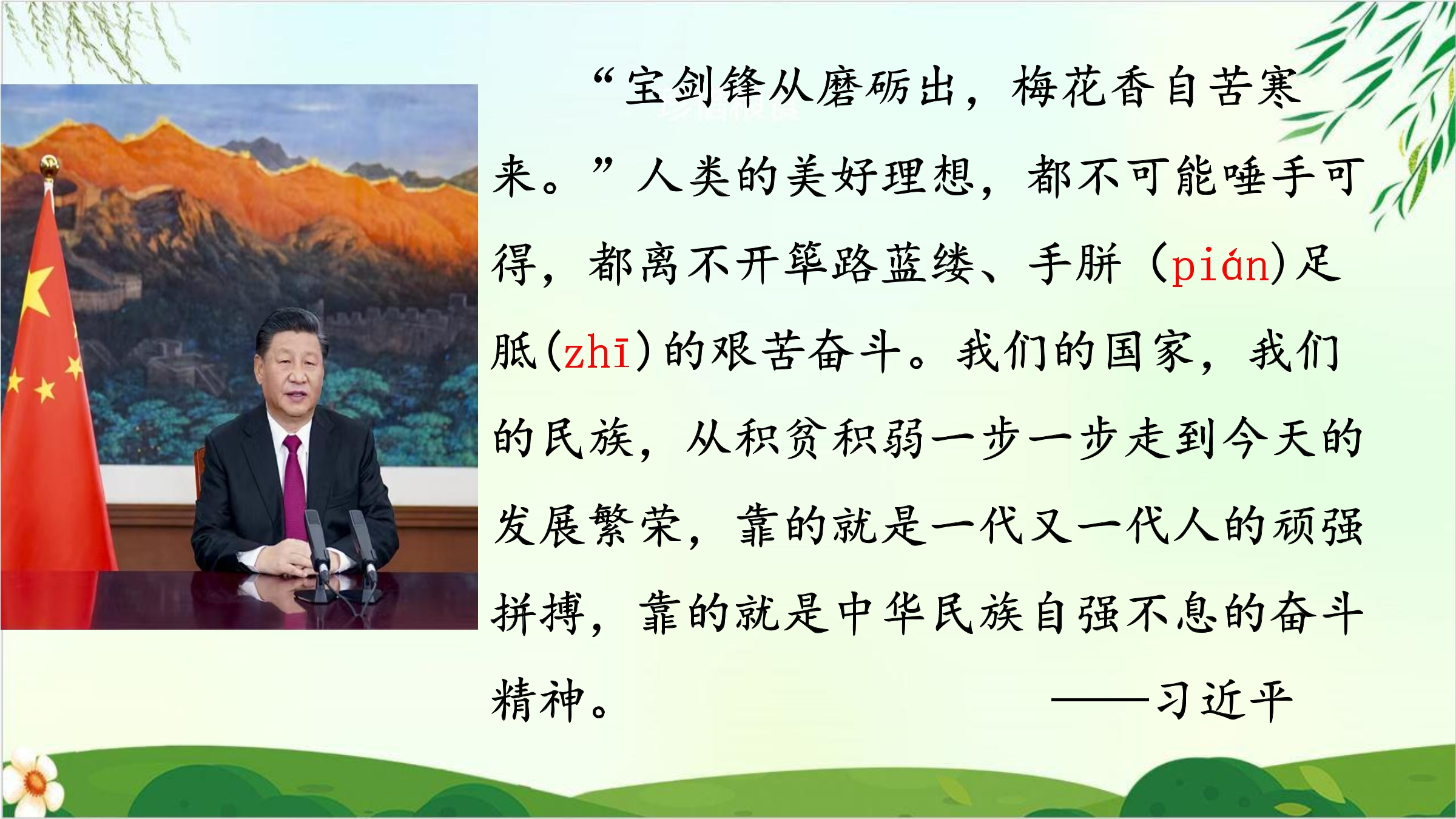 “宝剑锋从磨砺出，梅花香自苦寒来。”人类的美好理想，都不可能唾手可得，都离不开筚路蓝缕、手胼（pián）足胝(zhī)的艰苦奋斗。我们的国家，我们的民族，从积贫积弱一步一步走到今天的发展繁荣，靠的就是一代又一代人的顽强拼搏，靠的就是中华民族自强不息的奋斗精神。

——习近平